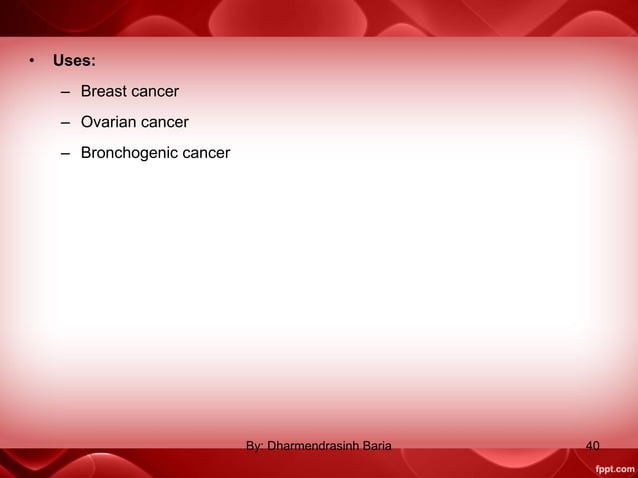 • Uses:
– Breast cancer
– Ovarian cancer
– Bronchogenic cancer

By: Dharmendrasinh Baria 40

fppt.com